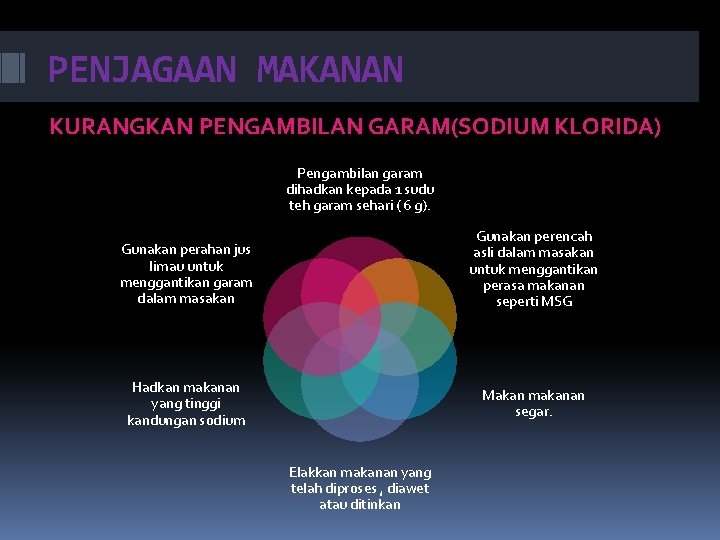 PENJAGAAN MAKANAN

KURANGKAN PENGAMBILAN GARAM(SODIUM KLORIDA)

Pengambilan garam dihadkan kepada 1 sudu teh garam sehari ( 6 g).

Gunakan perencah asli dalam masakan untuk menggantikan perasa makanan seperti MSG

Makan makanan segar.

Elakkan makanan yang telah diproses , diawet atau ditinkan

Hadkan makanan yang tinggi kandungan sodium

Gunakan perahan jus limau untuk menggantikan garam dalam masakan